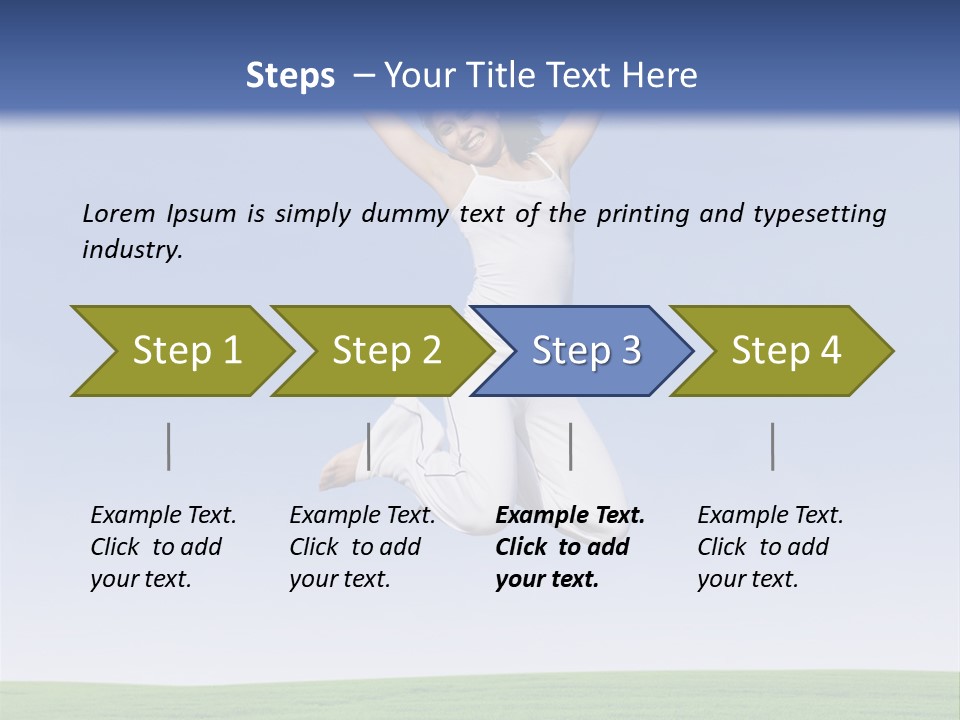 Steps – Your Title Text Here

Lorem Ipsum is simply dummy text of the printing and typesetting industry.

Step 1

Step 2

Step 3

Step 4

Example Text. Click to add your text.

Example Text. Click to add your text.

Example Text. Click to add your text.

Example Text. Click to add your text.